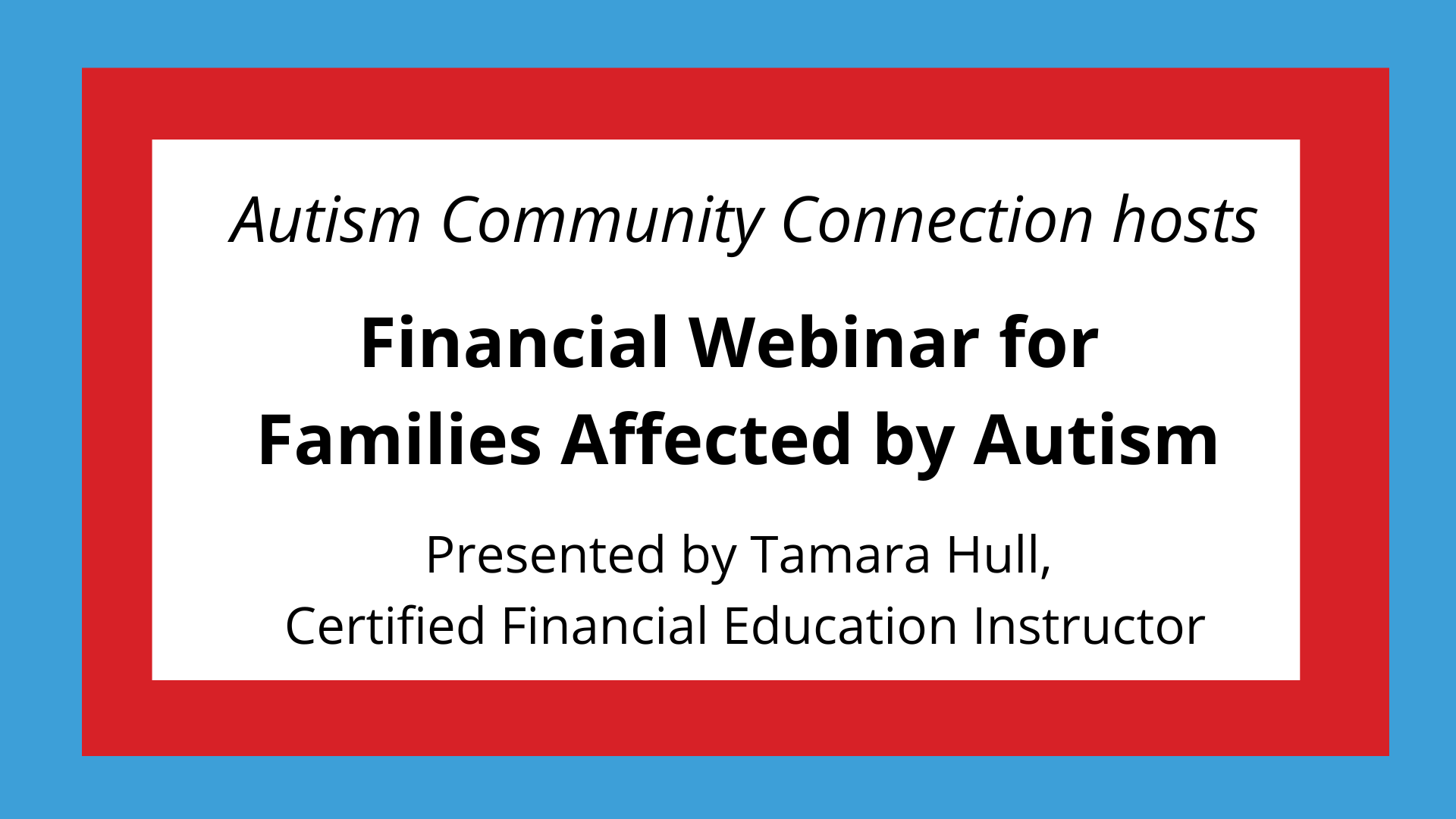 Autism Community Connection hosts

Financial Webinar for Families Affected by Autism

Presented by Tamara Hull, Certified Financial Education Instructor